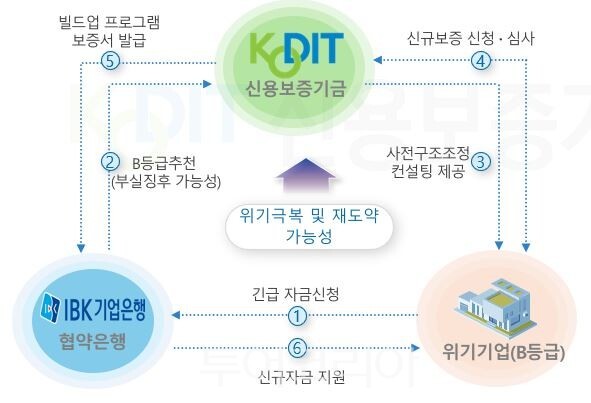 빌드업 프로그램 보증서 발급

⑤

KODIT
신용보증기금

신규보증 신청 · 심사

④

② B등급추천 (부실징후 가능성)

사전구조조정 컨설팅 제공 ③

위기극복 및 재도약 가능성

IBK 기업은행
협약은행

긴급 자금신청

①

⑥

신규자금 지원

위기기업(B등급)